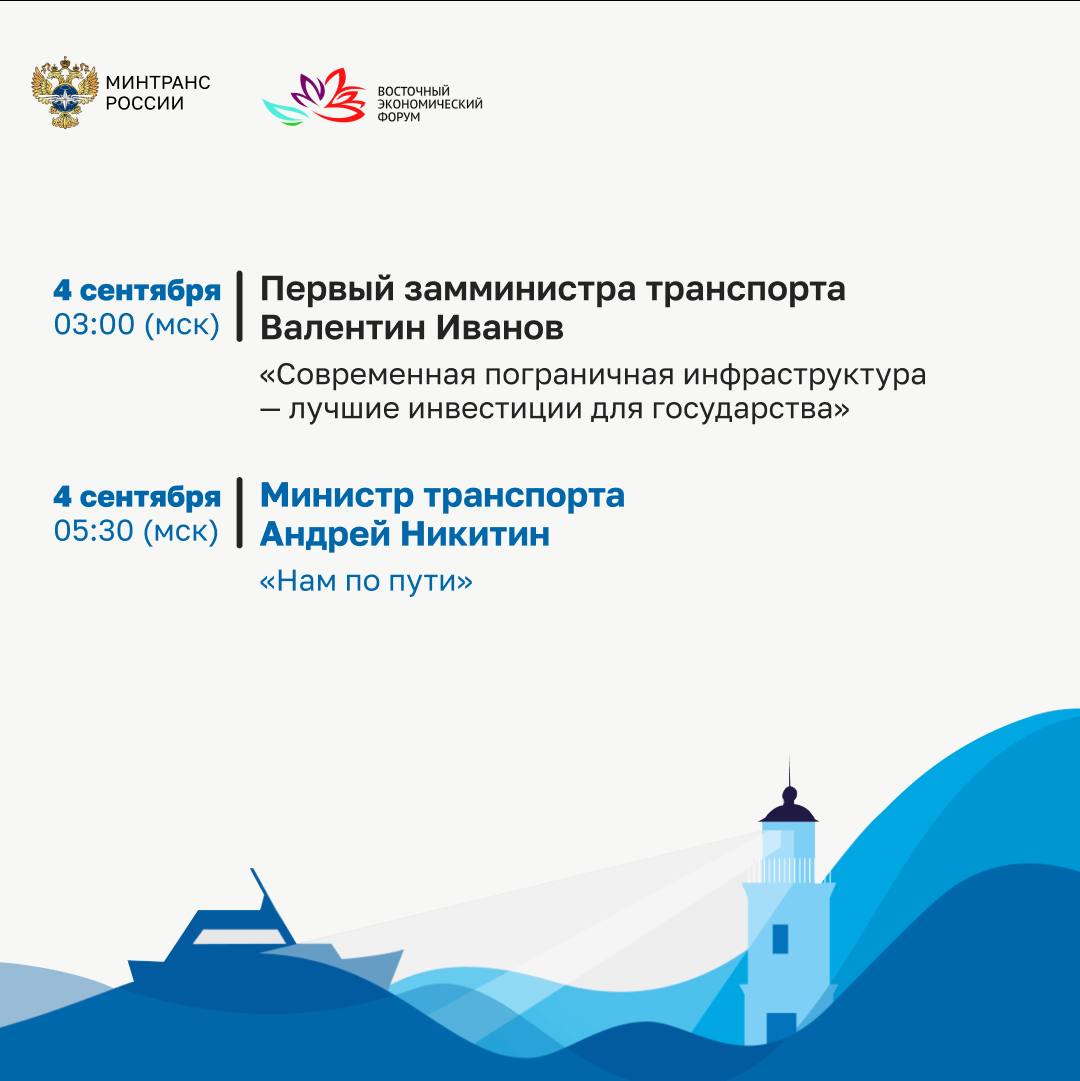 МИНТРАНС РОССИИ

ВОСТОЧНЫЙ ЭКОНОМИЧЕСКИЙ ФОРУМ

4 сентября 03:00 (мск)

Первый замминистра транспорта Валентин Иванов

«Современная пограничная инфраструктура — лучшие инвестиции для государства»

4 сентября 05:30 (мск)

Министр транспорта Андрей Никитин

«Нам по пути»